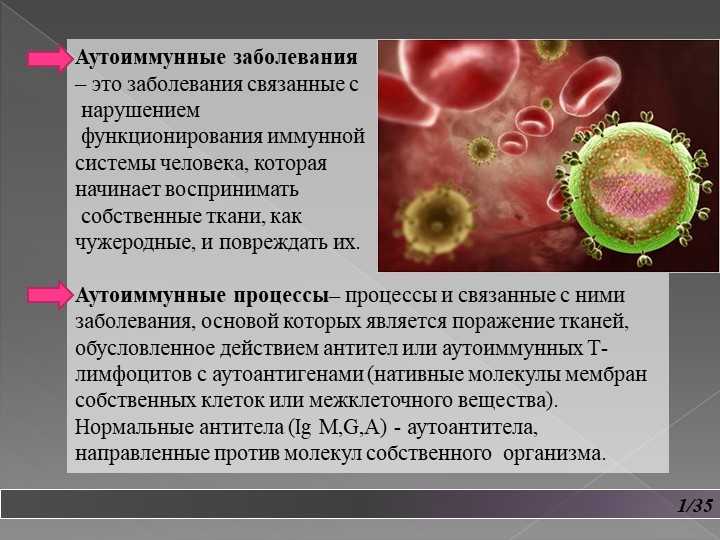 Аутоиммунные заболевания – это заболевания связанные с нарушением функционирования иммунной системы человека, которая начинает воспринимать собственные ткани, как чужеродные, и повреждать их.

Аутоиммунные процессы– процессы и связанные с ними заболевания, основой которых является поражение тканей, обусловленное действием антител или аутоиммунных Т-лимфоцитов с аутоантигенами (нативные молекулы мембран собственных клеток или межклеточного вещества). Нормальные антитела (Ig M,G,A) - аутоантитела, направленные против молекул собственного организма.

1/35